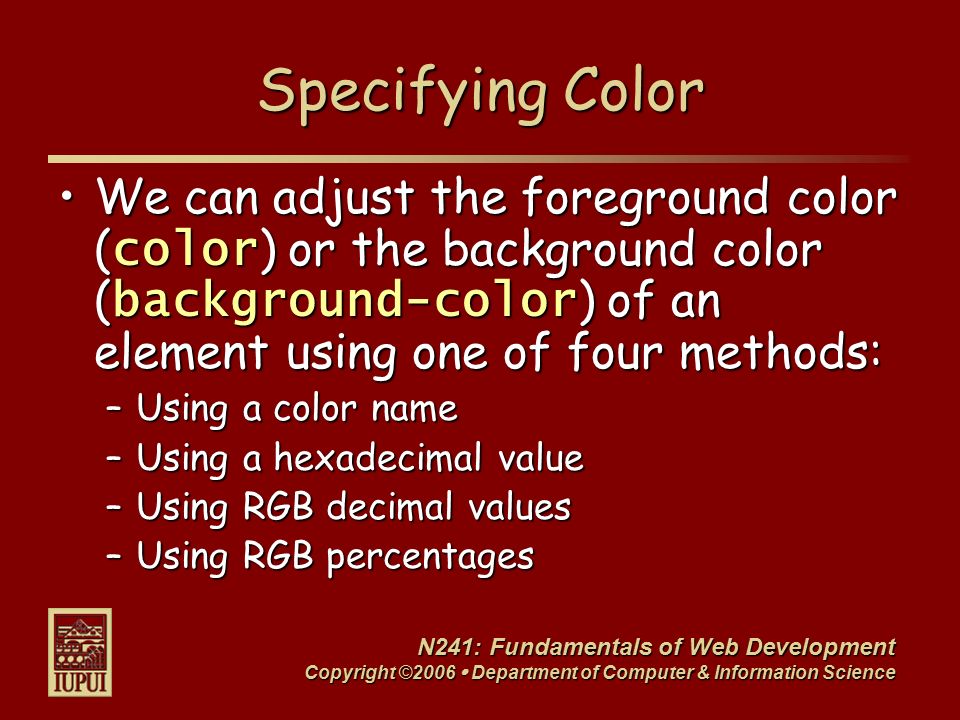 Specifying Color

• We can adjust the foreground color (color) or the background color (background-color) of an element using one of four methods:
– Using a color name
– Using a hexadecimal value
– Using RGB decimal values
– Using RGB percentages

IUPUI

N241: Fundamentals of Web Development
Copyright ©2006 • Department of Computer & Information Science